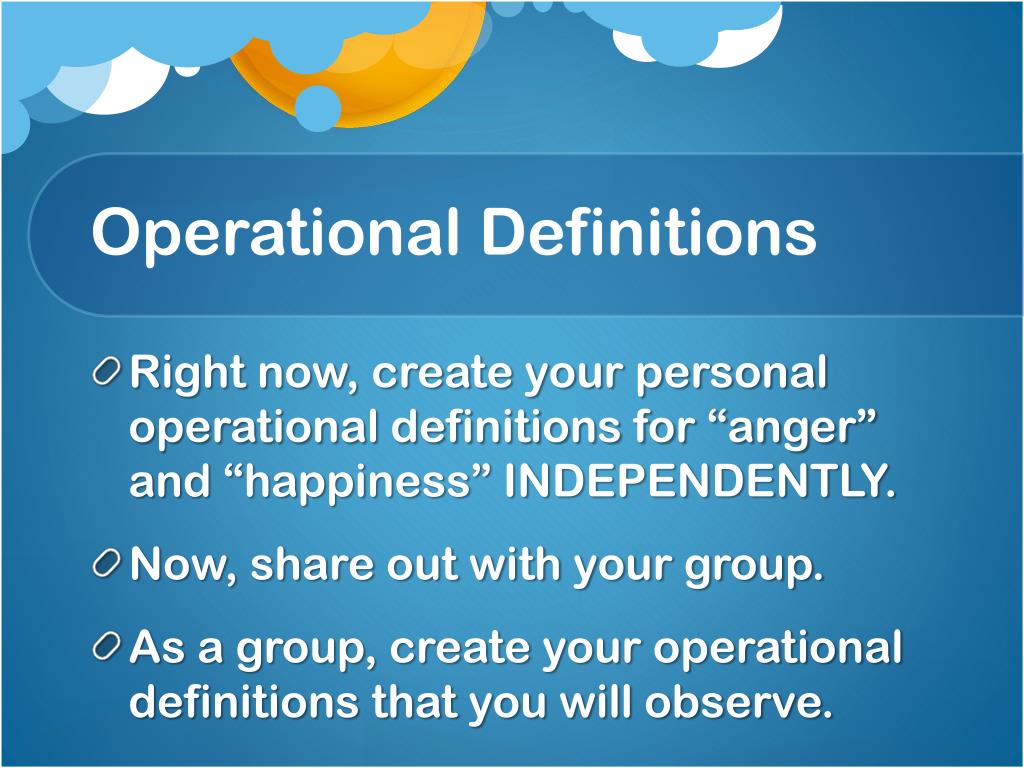 Operational Definitions

Right now, create your personal operational definitions for “anger” and “happiness” INDEPENDENTLY.

Now, share out with your group.

As a group, create your operational definitions that you will observe.